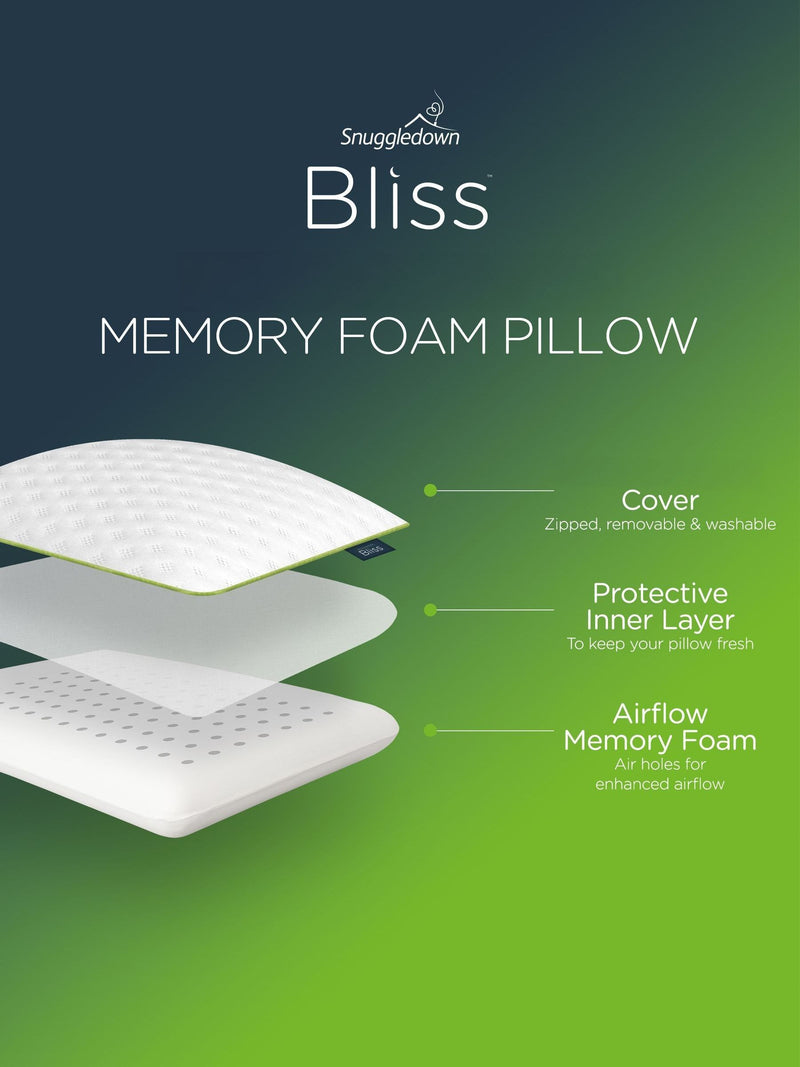 Snuggledown
Bliss™

MEMORY FOAM PILLOW

Bliss

Cover
Zipped, removable & washable

Protective Inner Layer
To keep your pillow fresh

Airflow Memory Foam
Air holes for enhanced airflow